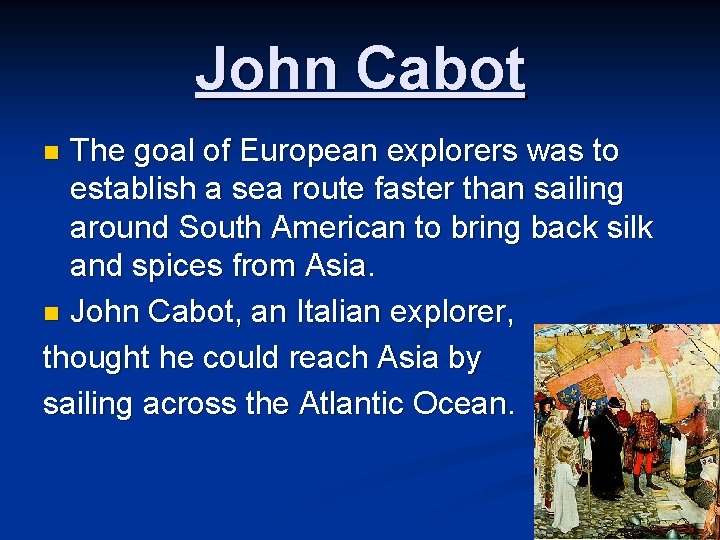 John Cabot

The goal of European explorers was to establish a sea route faster than sailing around South American to bring back silk and spices from Asia.

John Cabot, an Italian explorer, thought he could reach Asia by sailing across the Atlantic Ocean.